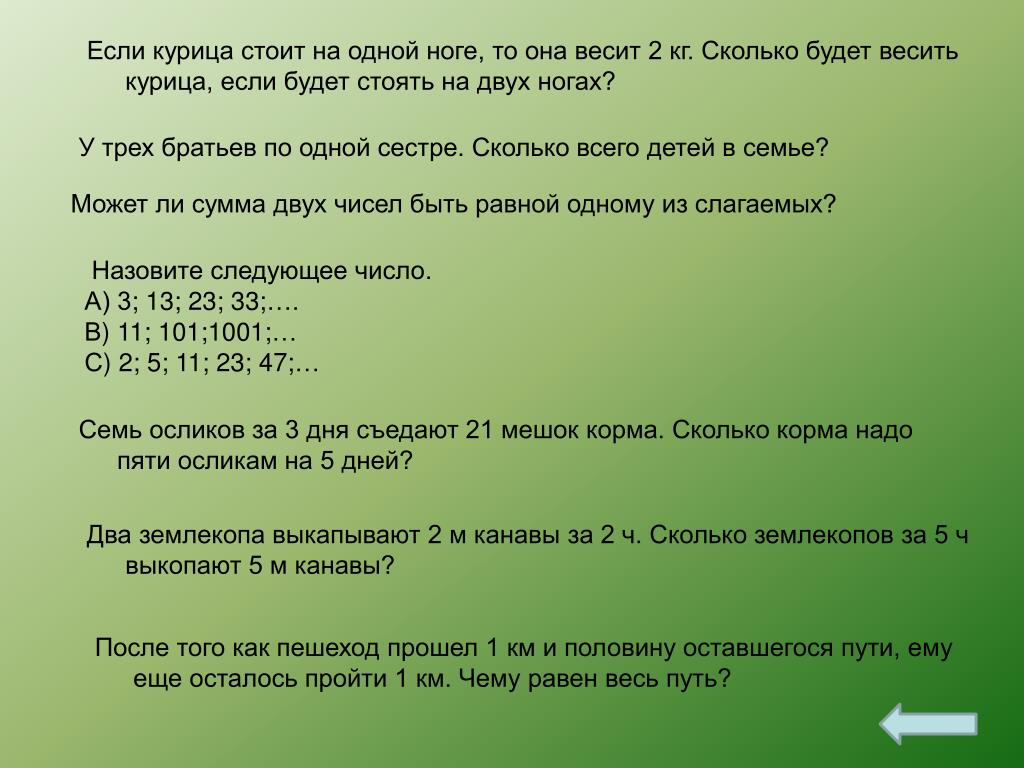 Если курица стоит на одной ноге, то она весит 2 кг. Сколько будет весить курица, если будет стоять на двух ногах?

У трех братьев по одной сестре. Сколько всего детей в семье?

Может ли сумма двух чисел быть равной одному из слагаемых?

Назовите следующее число.
А) 3; 13; 23; 33;….
В) 11; 101;1001;…
С) 2; 5; 11; 23; 47;…

Семь осликов за 3 дня съедают 21 мешок корма. Сколько корма надо пяти осликам на 5 дней?

Два землекопа выкапывают 2 м канавы за 2 ч. Сколько землекопов за 5 ч выкопают 5 м канавы?

После того как пешеход прошел 1 км и половину оставшегося пути, ему еще осталось пройти 1 км. Чему равен весь путь?